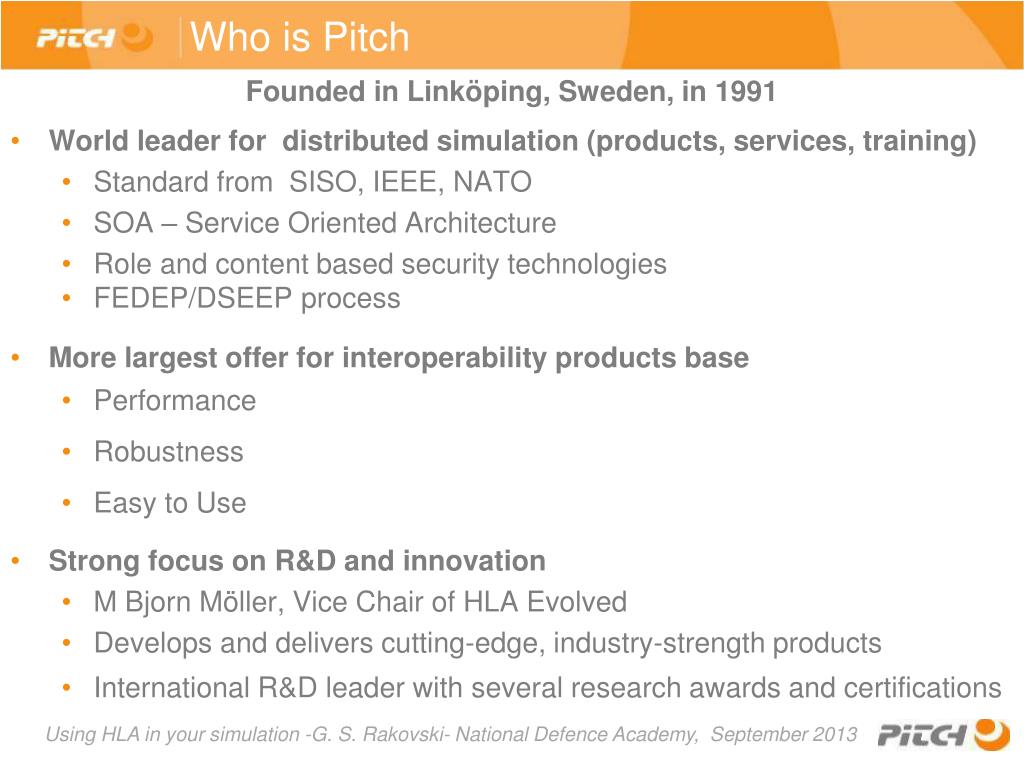 PITCH

Who is Pitch

Founded in Linköping, Sweden, in 1991

• World leader for distributed simulation (products, services, training)
  • Standard from SISO, IEEE, NATO
  • SOA – Service Oriented Architecture
  • Role and content based security technologies
  • FEDEP/DSEEP process

• More largest offer for interoperability products base
  • Performance
  • Robustness
  • Easy to Use

• Strong focus on R&D and innovation
  • M Bjorn Möller, Vice Chair of HLA Evolved
  • Develops and delivers cutting-edge, industry-strength products
  • International R&D leader with several research awards and certifications

Using HLA in your simulation -G. S. Rakovski- National Defence Academy, September 2013

PITCH